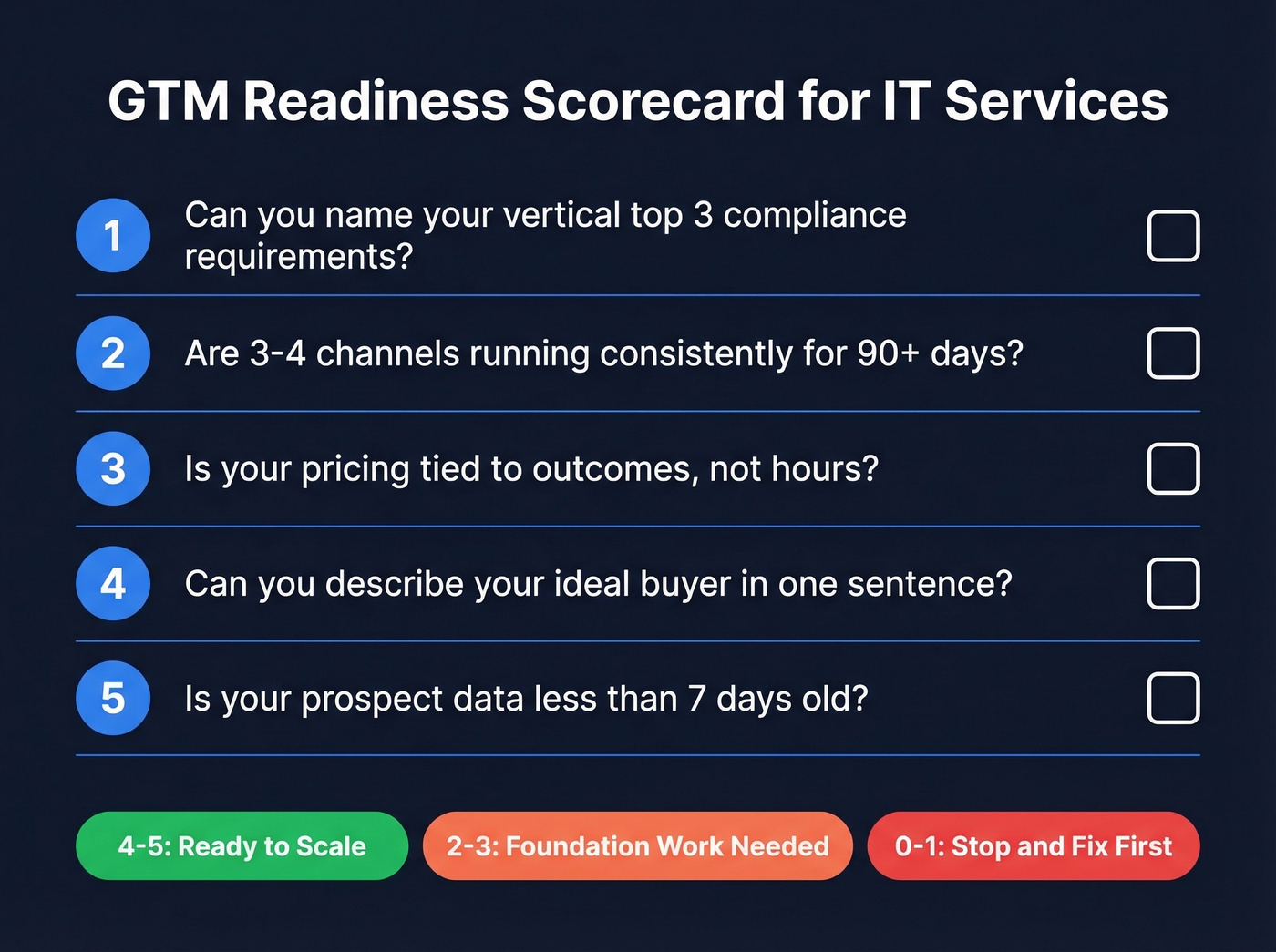 GTM Readiness Scorecard for IT Services

1 Can you name your vertical top 3 compliance requirements?

2 Are 3-4 channels running consistently for 90+ days?

3 Is your pricing tied to outcomes, not hours?

4 Can you describe your ideal buyer in one sentence?

5 Is your prospect data less than 7 days old?

4-5: Ready to Scale

2-3: Foundation Work Needed

0-1: Stop and Fix First